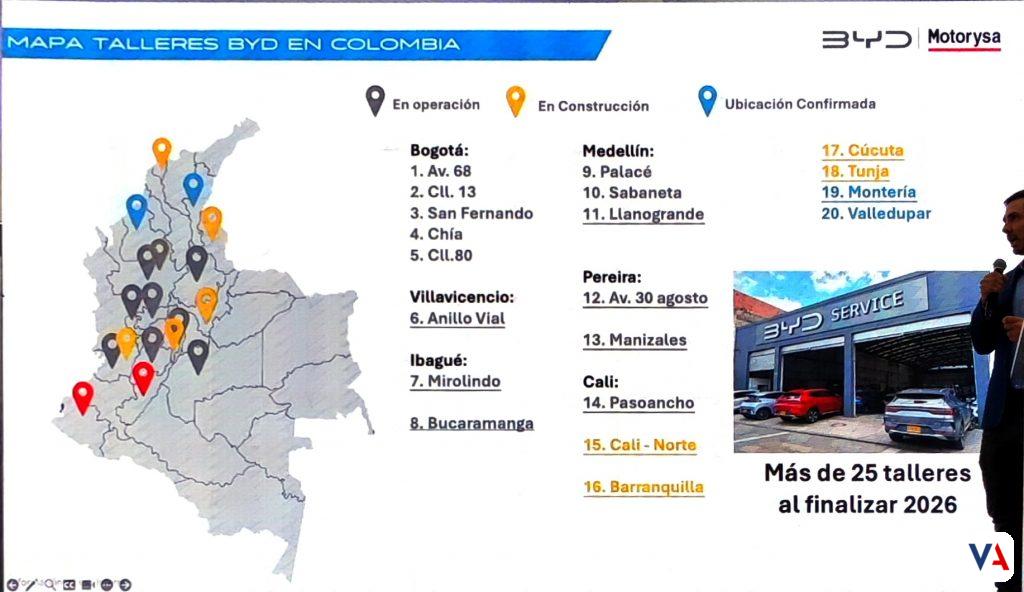 MAPA TALLERES BYD EN COLOMBIA

BYD | Motorysa

En operación

En Construcción

Ubicación Confirmada

Bogotá:
1. Av. 68
2. Cll. 13
3. San Fernando
4. Chía
5. Cll.80

Villavicencio:
6. Anillo Vial

Ibagué:
7. Mirolindo

8. Bucaramanga

Medellín:
9. Palacé
10. Sabaneta
11. Llanogrande

Pereira:
12. Av. 30 agosto

13. Manizales

Cali:
14. Pasoancho

15. Cali - Norte

16. Barranquilla

17. Cúcuta
18. Tunja
19. Montería
20. Valledupar

BYD SERVICE

Más de 25 talleres al finalizar 2026

VA